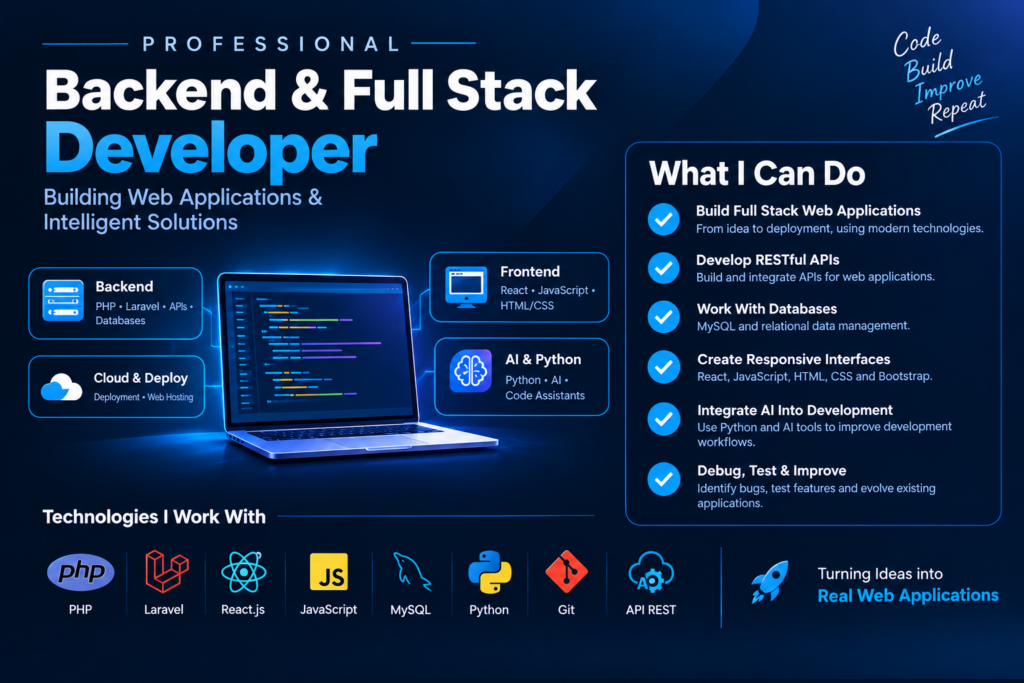 PROFESSIONAL

Backend & Full Stack Developer

Building Web Applications & Intelligent Solutions

Code
Build
Improve
Repeat

Backend
PHP • Laravel • APIs • Databases

Cloud & Deploy
Deployment • Web Hosting

Frontend
React • JavaScript • HTML/CSS

AI & Python
Python • AI • Code Assistants

What I Can Do

Build Full Stack Web Applications
From idea to deployment, using modern technologies.

Develop RESTful APIs
Build and integrate APIs for web applications.

Work With Databases
MySQL and relational data management.

Create Responsive Interfaces
React, JavaScript, HTML, CSS and Bootstrap.

Integrate AI Into Development
Use Python and AI tools to improve development workflows.

Debug, Test & Improve
Identify bugs, test features and evolve existing applications.

Technologies I Work With

php
PHP

Laravel

React.js

JS
JavaScript

MySQL

Python

Git

API REST

Turning Ideas into
Real Web Applications